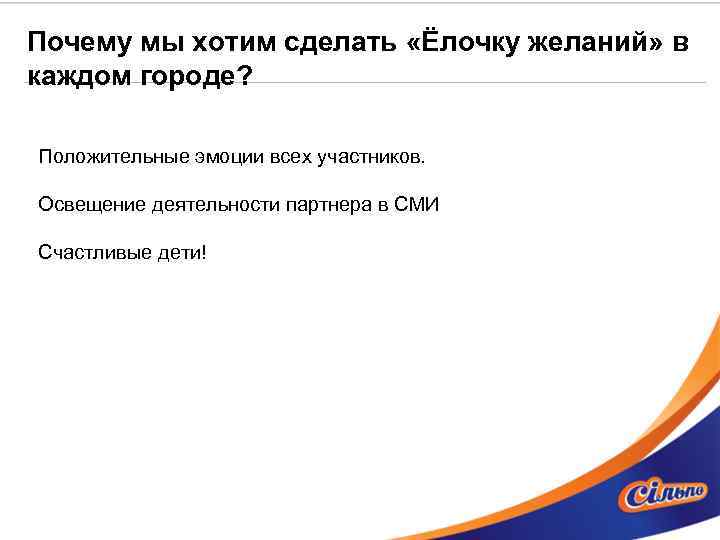 Почему мы хотим сделать «Ёлочку желаний» в каждом городе?

Положительные эмоции всех участников.

Освещение деятельности партнера в СМИ

Счастливые дети!

Сільпо